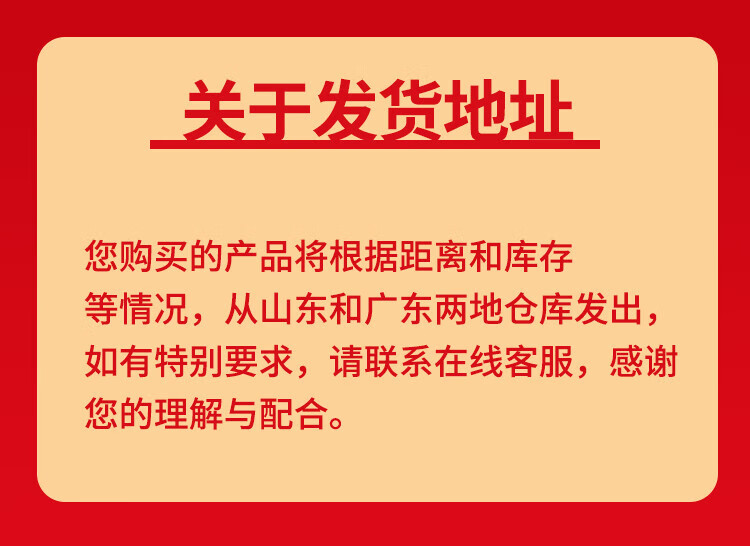 关于发货地址

您购买的产品将根据距离和库存等情况，从山东和广东两地仓库发出，如有特别要求，请联系在线客服，感谢您的理解与配合。